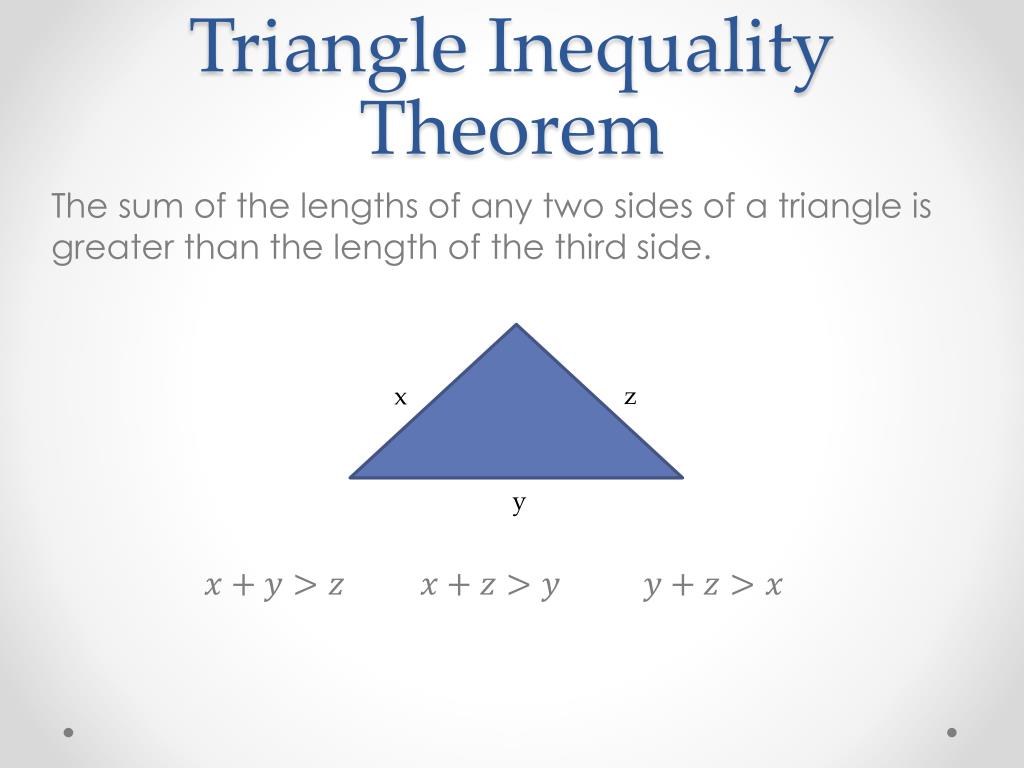 Triangle Inequality Theorem

The sum of the lengths of any two sides of a triangle is greater than the length of the third side.

x

z

y

$x + y > z$ $x + z > y$ $y + z > x$